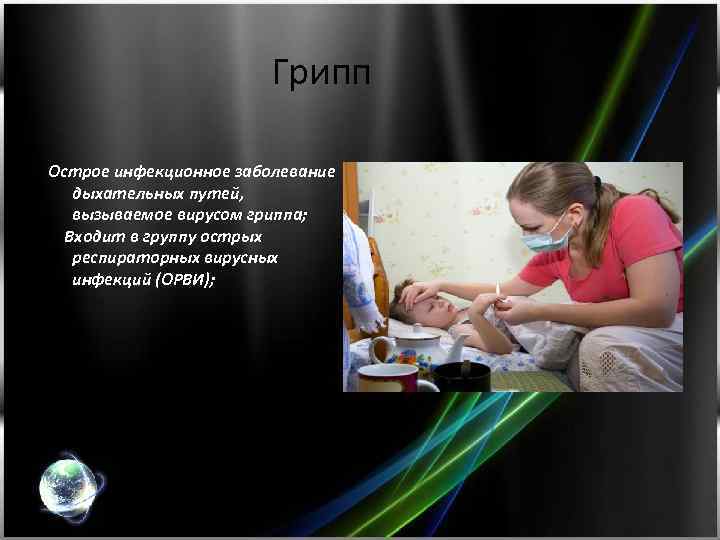 Грипп

Острое инфекционное заболевание дыхательных путей, вызываемое вирусом гриппа;

Входит в группу острых респираторных вирусных инфекций (ОРВИ);